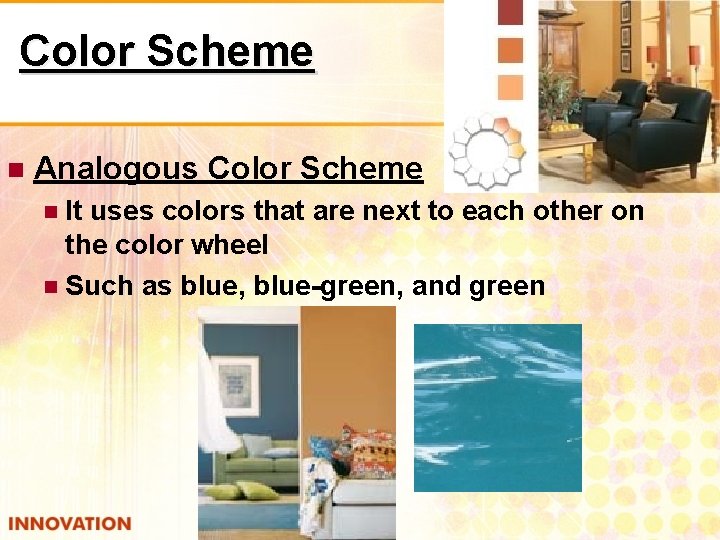 Color Scheme

Analogous Color Scheme

It uses colors that are next to each other on the color wheel

Such as blue, blue-green, and green

INNOVATION